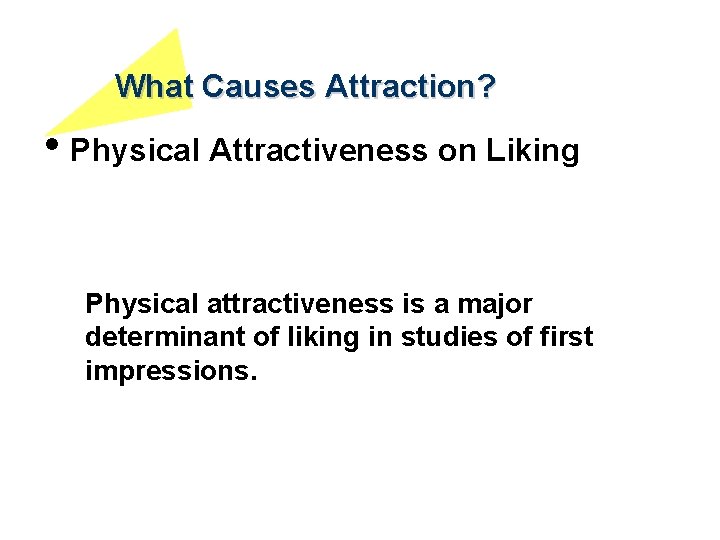 What Causes Attraction?

• Physical Attractiveness on Liking

Physical attractiveness is a major determinant of liking in studies of first impressions.